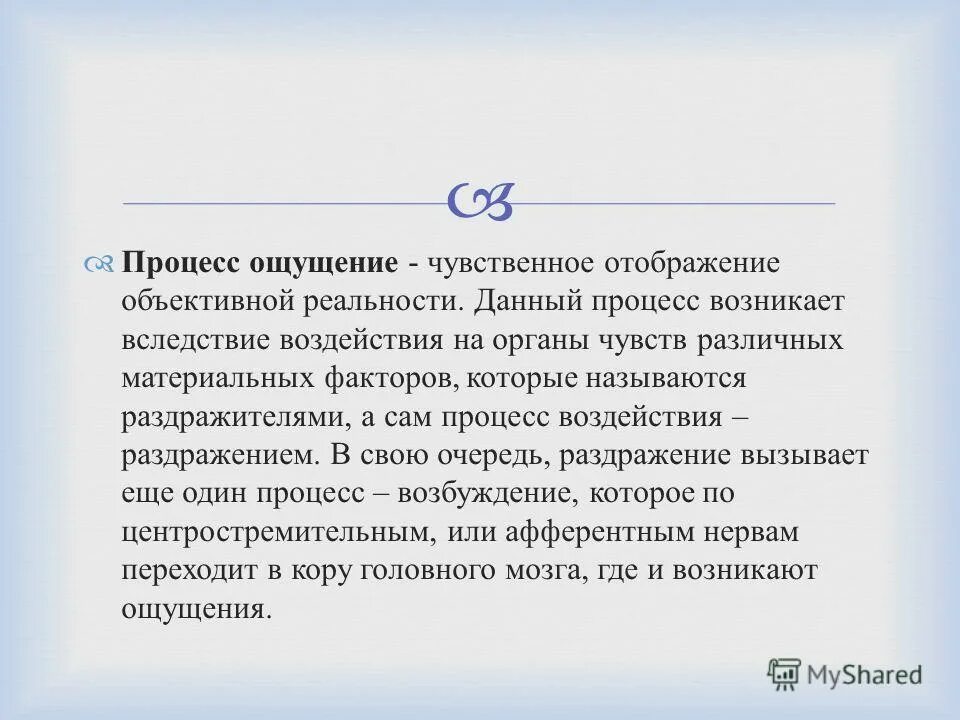 Процесс ощущение - чувственное отображение объективной реальности. Данный процесс возникает вследствие воздействия на органы чувств различных материальных факторов, которые называются раздражителями, а сам процесс воздействия – раздражением. В свою очередь, раздражение вызывает еще один процесс – возбуждение, которое по центростремительным, или афферентным нервам переходит в кору головного мозга, где и возникают ощущения.

MyShared